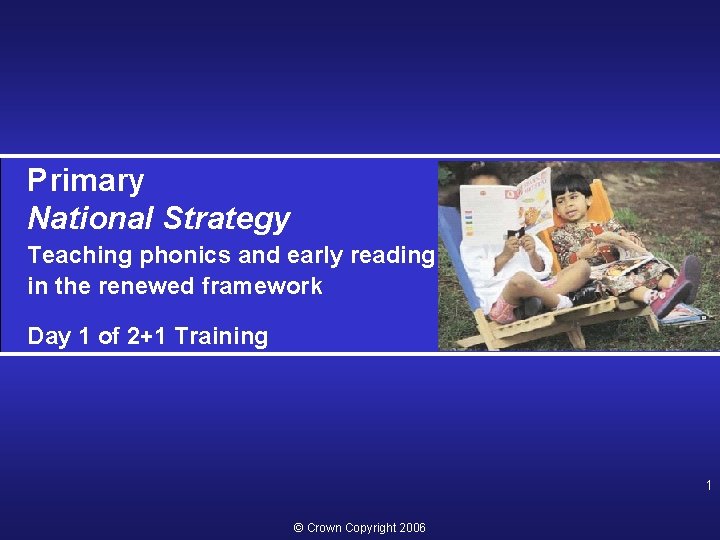 Primary
National Strategy
Teaching phonics and early reading in the renewed framework

Day 1 of 2+1 Training

1

© Crown Copyright 2006